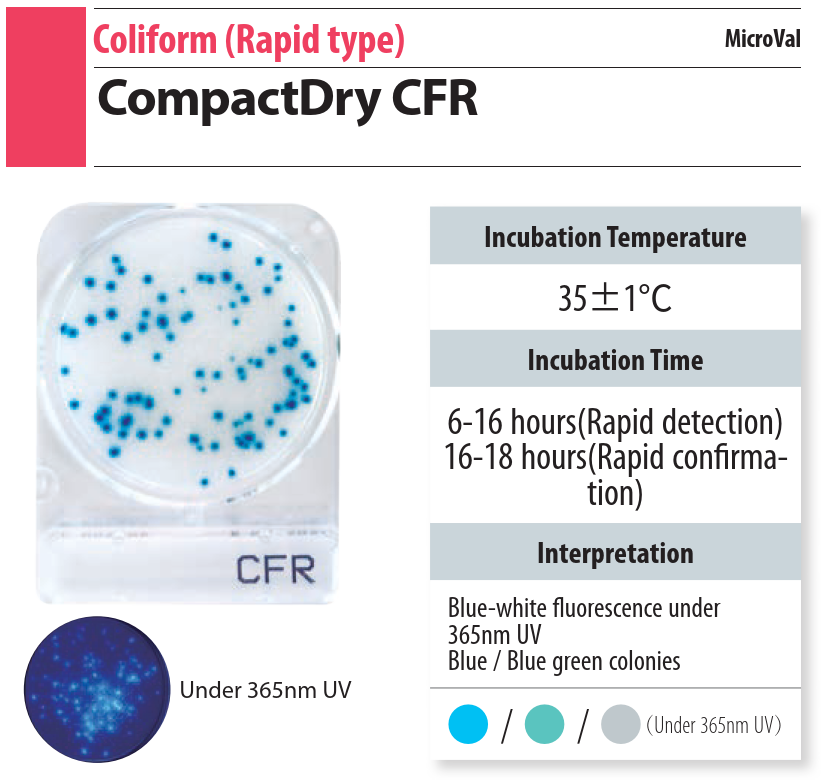 Coliform (Rapid type)

MicroVal

CompactDry CFR

CFR

Under 365nm UV

Incubation Temperature

35±1°C

Incubation Time

6-16 hours(Rapid detection)
16-18 hours(Rapid confirmation)

Interpretation

Blue-white fluorescence under 365nm UV
Blue / Blue green colonies

/ / (Under 365nm UV)